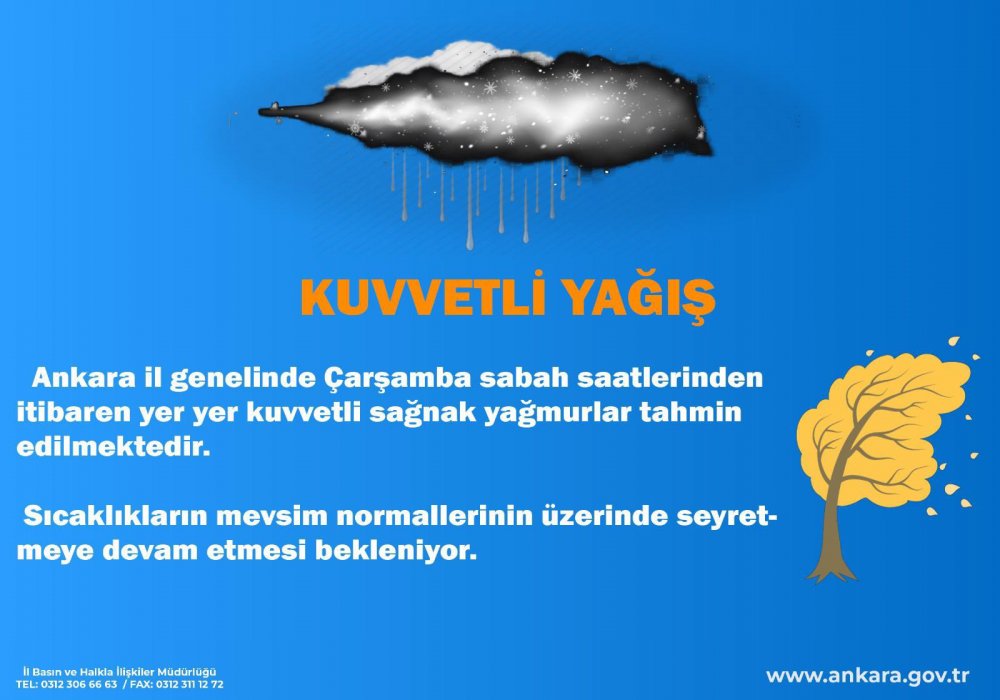 KUVVETLİ YAĞIŞ

Ankara il genelinde Çarşamba sabah saatlerinden itibaren yer yer kuvvetli sağnak yağmurlar tahmin edilmektedir.

Sıcaklıkların mevsim normallerinin üzerinde seyretmeye devam etmesi bekleniyor.

İl Basın ve Halkla İlişkiler Müdürlüğü
TEL: 0312 306 66 63 / FAX: 0312 311 12 72

www.ankara.gov.tr